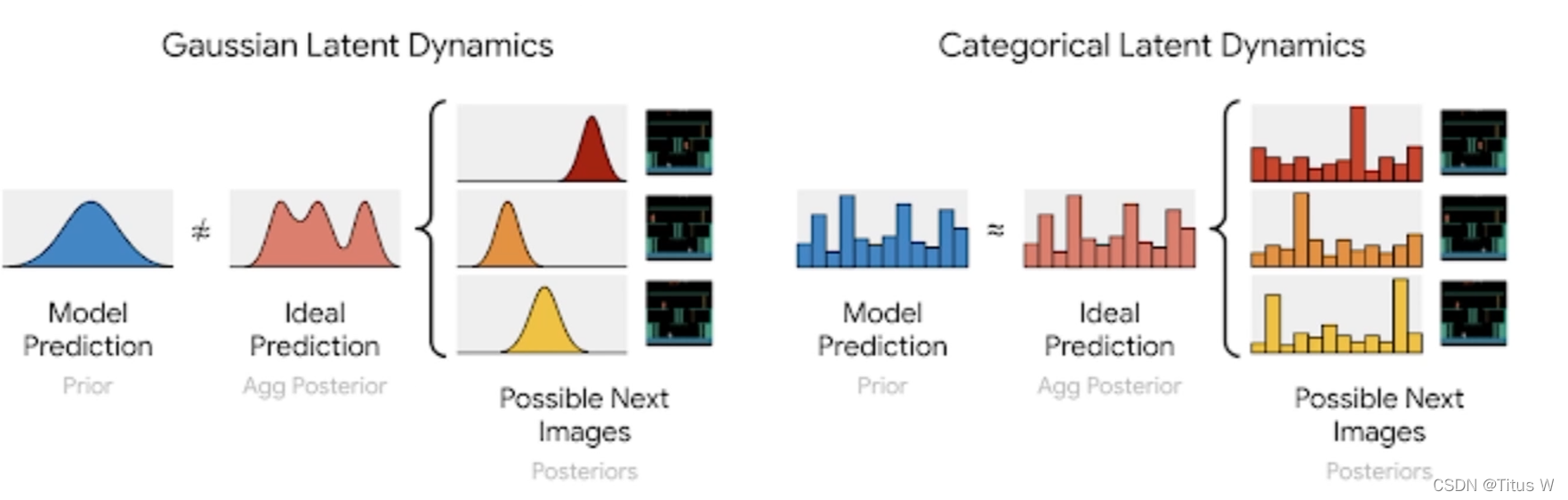 Gaussian Latent Dynamics

Model Prediction
Prior

$\neq$

Ideal Prediction
Agg Posterior

Possible Next Images
Posteriors

Categorical Latent Dynamics

Model Prediction
Prior

$\approx$

Ideal Prediction
Agg Posterior

Possible Next Images
Posteriors

CSDN @Titus W